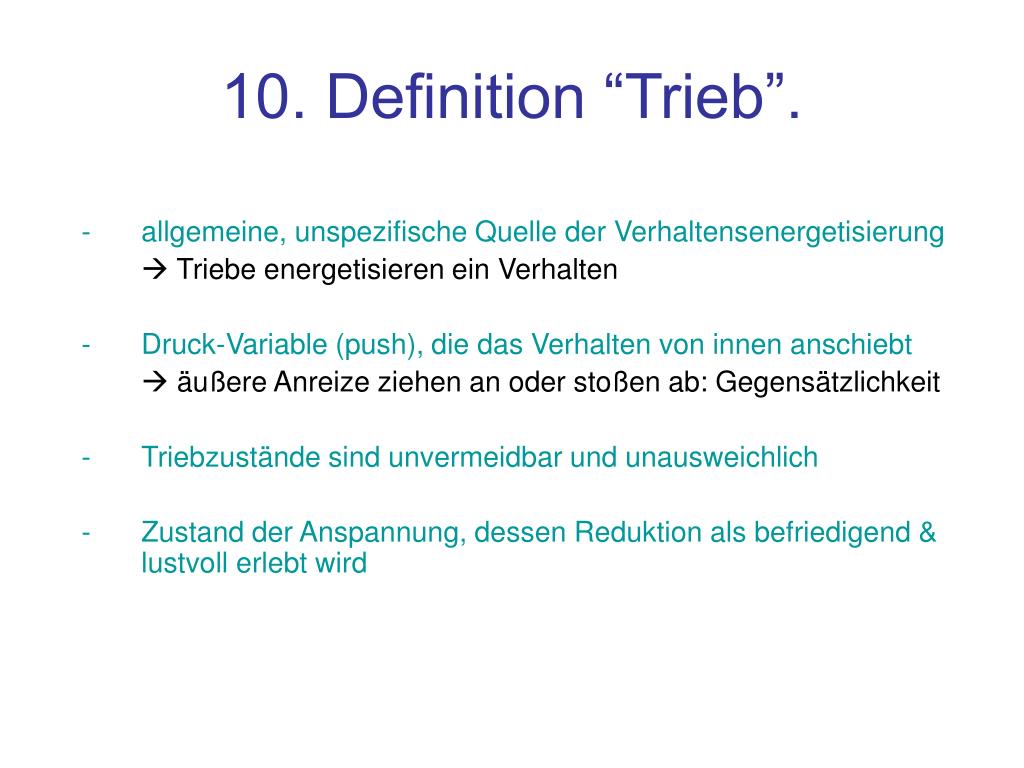 10. Definition “Trieb”.

- allgemeine, unspezifische Quelle der Verhaltensenergetisierung
→ Triebe energetisieren ein Verhalten

- Druck-Variable (push), die das Verhalten von innen anschiebt
→ äußere Anreize ziehen an oder stoßen ab: Gegensätzlichkeit

- Triebzustände sind unvermeidbar und unausweichlich

- Zustand der Anspannung, dessen Reduktion als befriedigend & lustvoll erlebt wird